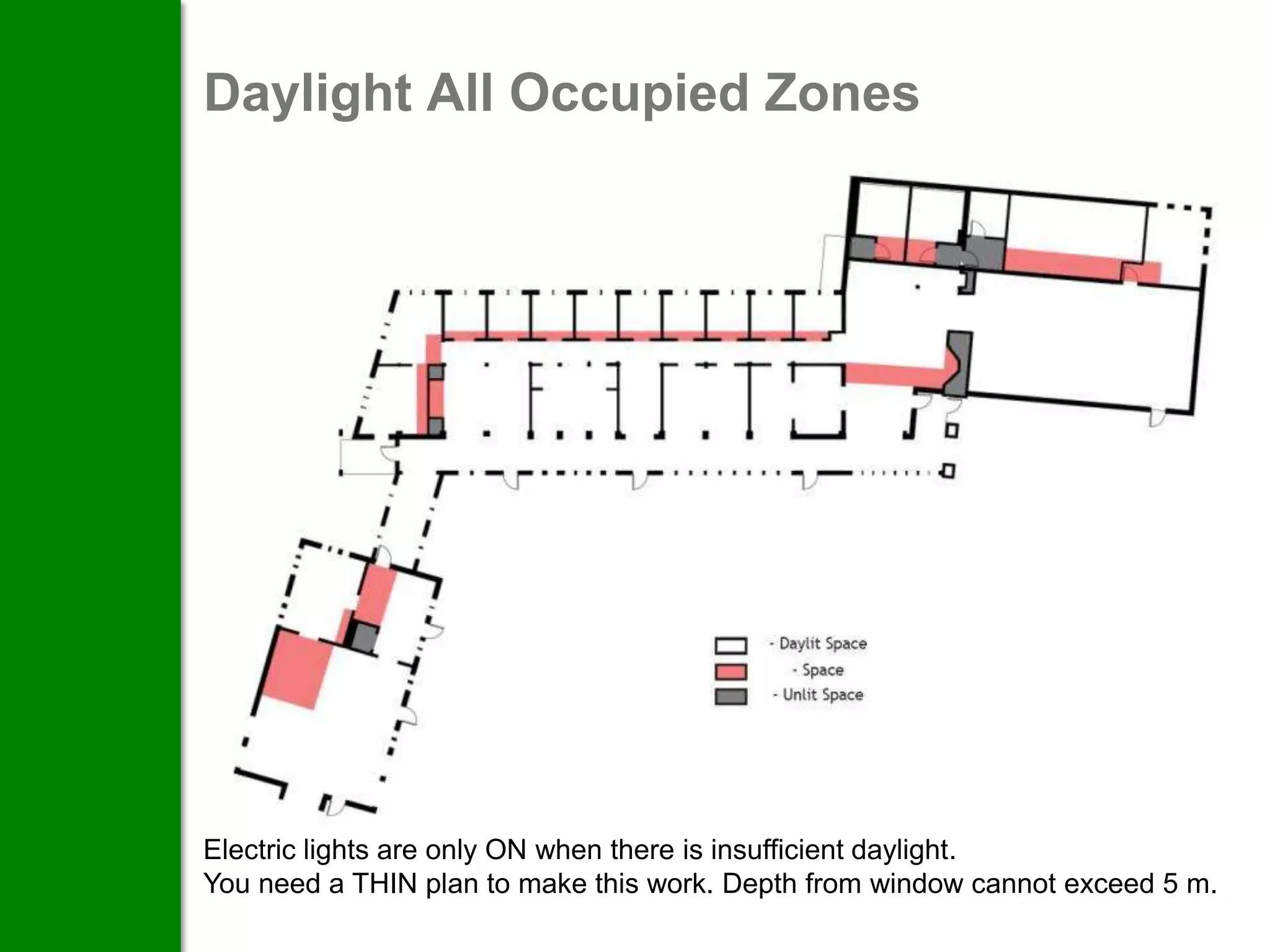 Daylight All Occupied Zones

- Daylit Space
- Space
- Unlit Space

Electric lights are only ON when there is insufficient daylight.
You need a THIN plan to make this work. Depth from window cannot exceed 5 m.